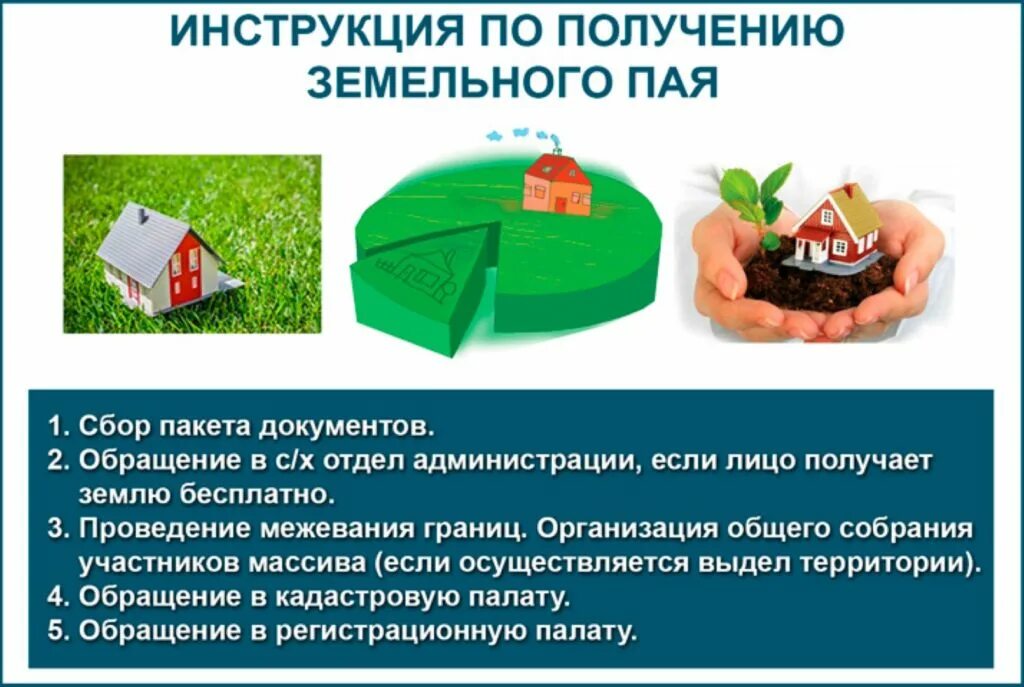 ИНСТРУКЦИЯ ПО ПОЛУЧЕНИЮ ЗЕМЕЛЬНОГО ПАЯ

1. Сбор пакета документов.
2. Обращение в с/х отдел администрации, если лицо получает землю бесплатно.
3. Проведение межевания границ. Организация общего собрания участников массива (если осуществляется выдел территории).
4. Обращение в кадастровую палату.
5. Обращение в регистрационную палату.